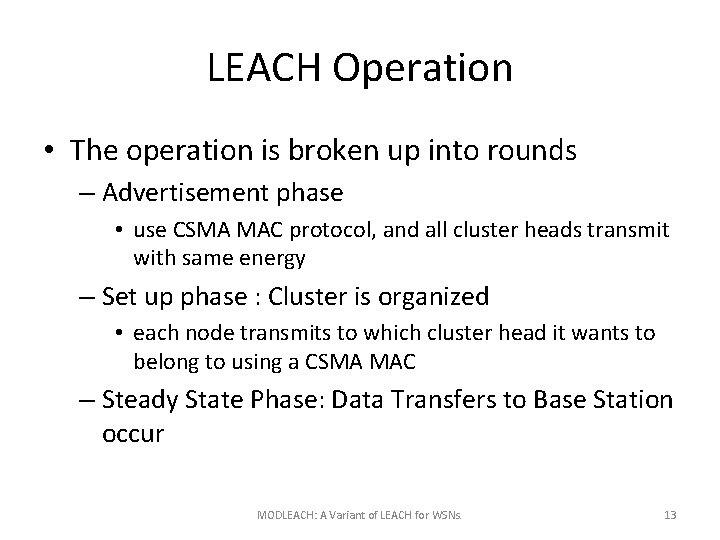 LEACH Operation

• The operation is broken up into rounds
– Advertisement phase
• use CSMA MAC protocol, and all cluster heads transmit with same energy
– Set up phase : Cluster is organized
• each node transmits to which cluster head it wants to belong to using a CSMA MAC
– Steady State Phase: Data Transfers to Base Station occur

MODLEACH: A Variant of LEACH for WSNs.

13